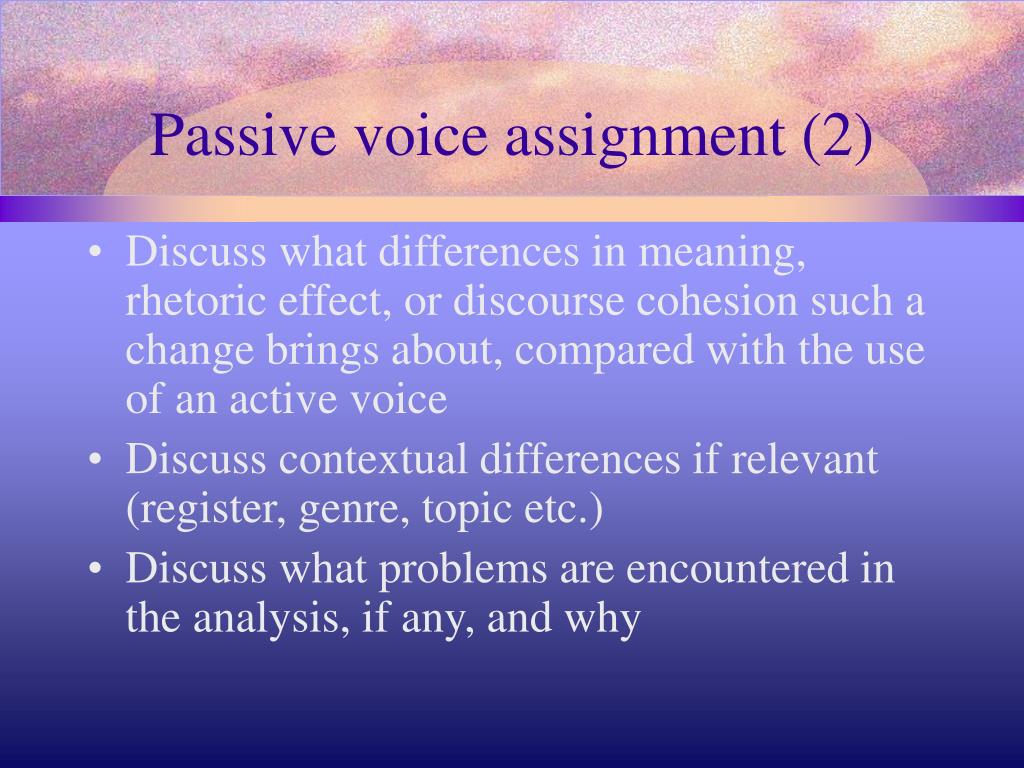 Passive voice assignment (2)

• Discuss what differences in meaning, rhetoric effect, or discourse cohesion such a change brings about, compared with the use of an active voice
• Discuss contextual differences if relevant (register, genre, topic etc.)
• Discuss what problems are encountered in the analysis, if any, and why